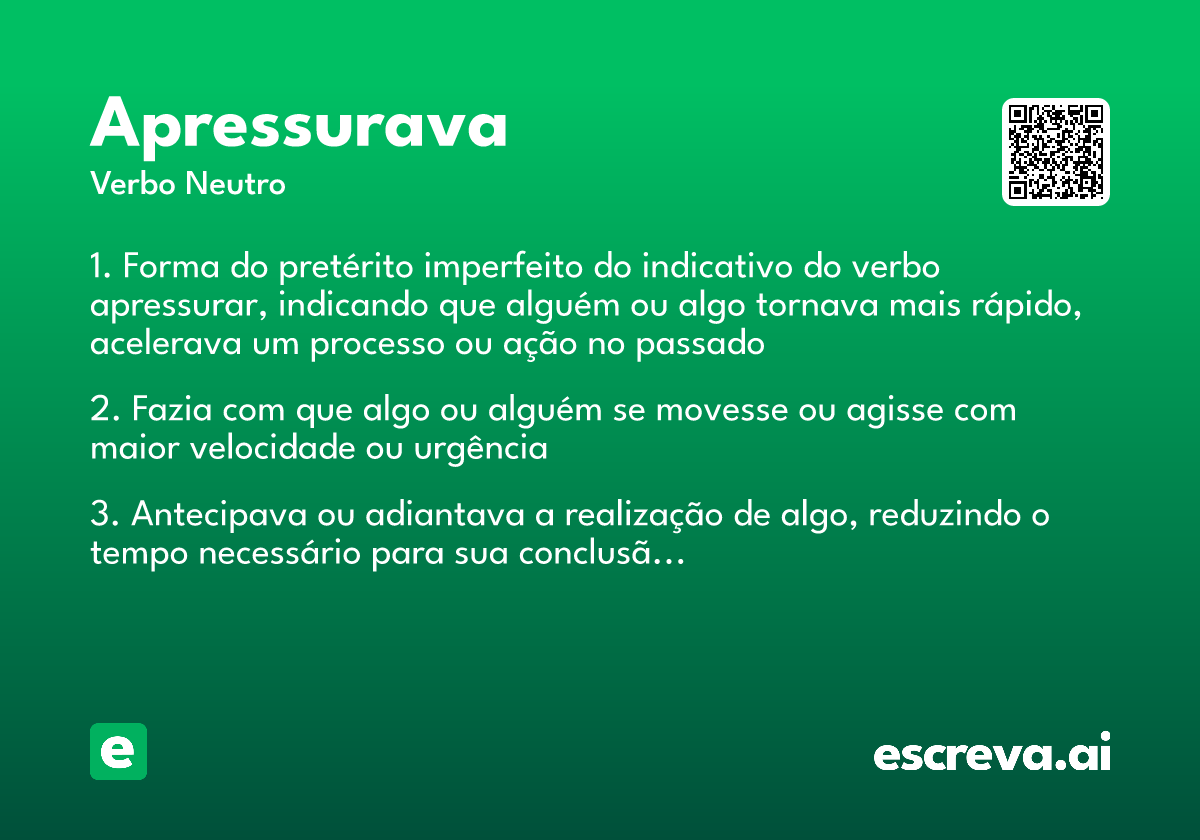 Apressurava
Verbo Neutro

1. Forma do pretérito imperfeito do indicativo do verbo apressurar, indicando que alguém ou algo tornava mais rápido, acelerava um processo ou ação no passado

2. Fazia com que algo ou alguém se movesse ou agisse com maior velocidade ou urgência

3. Antecipava ou adiantava a realização de algo, reduzindo o tempo necessário para sua conclusã...

e

escreva.ai